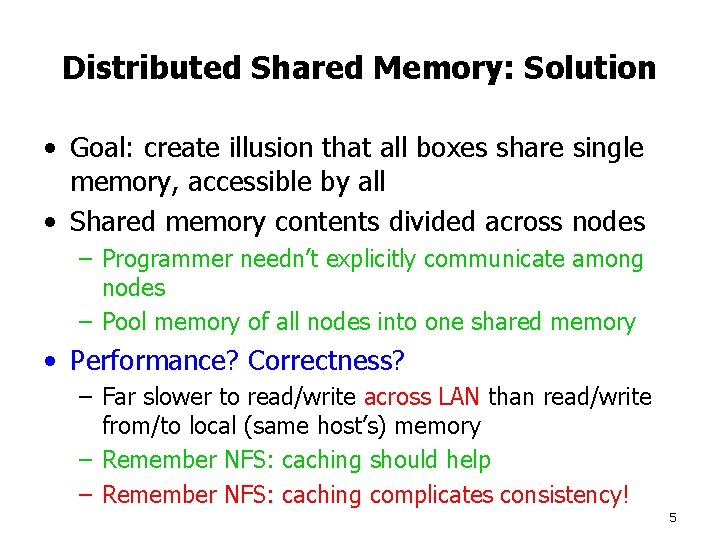 Distributed Shared Memory: Solution

• Goal: create illusion that all boxes share single memory, accessible by all
• Shared memory contents divided across nodes
– Programmer needn't explicitly communicate among nodes
– Pool memory of all nodes into one shared memory
• Performance? Correctness?
– Far slower to read/write across LAN than read/write from/to local (same host's) memory
– Remember NFS: caching should help
– Remember NFS: caching complicates consistency!

5